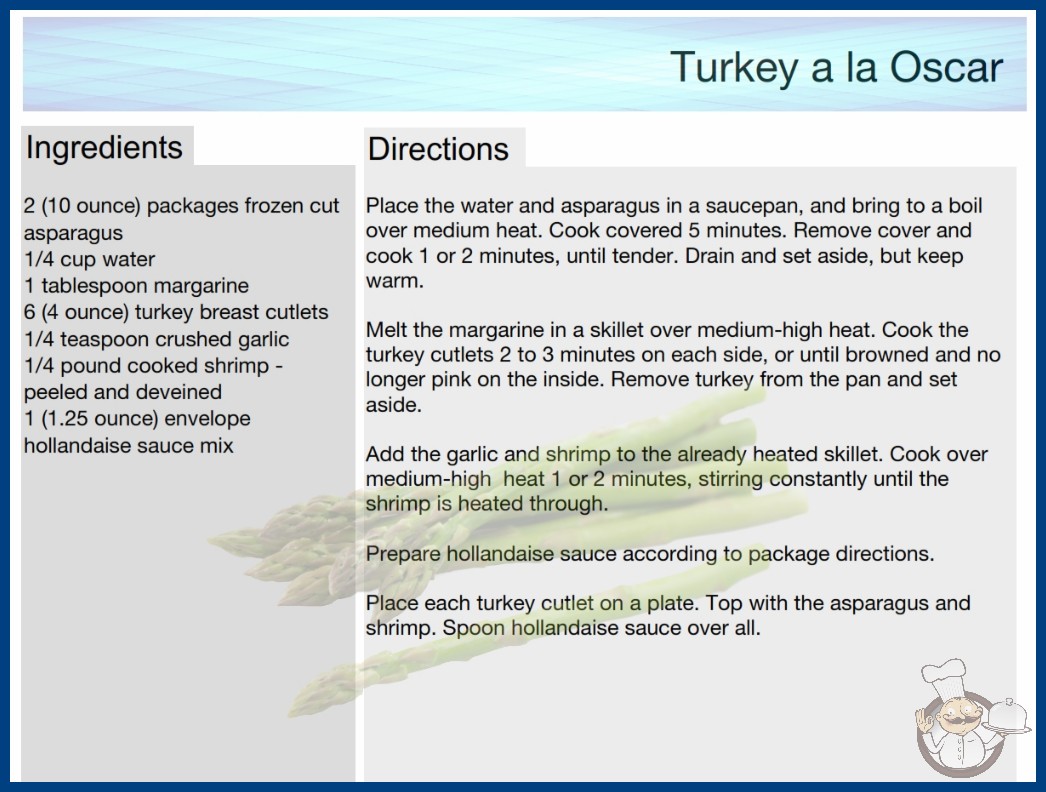 Turkey a la Oscar

Ingredients

2 (10 ounce) packages frozen cut asparagus
1/4 cup water
1 tablespoon margarine
6 (4 ounce) turkey breast cutlets
1/4 teaspoon crushed garlic
1/4 pound cooked shrimp - peeled and deveined
1 (1.25 ounce) envelope hollandaise sauce mix

Directions

Place the water and asparagus in a saucepan, and bring to a boil over medium heat. Cook covered 5 minutes. Remove cover and cook 1 or 2 minutes, until tender. Drain and set aside, but keep warm.

Melt the margarine in a skillet over medium-high heat. Cook the turkey cutlets 2 to 3 minutes on each side, or until browned and no longer pink on the inside. Remove turkey from the pan and set aside.

Add the garlic and shrimp to the already heated skillet. Cook over medium-high heat 1 or 2 minutes, stirring constantly until the shrimp is heated through.

Prepare hollandaise sauce according to package directions.

Place each turkey cutlet on a plate. Top with the asparagus and shrimp. Spoon hollandaise sauce over all.